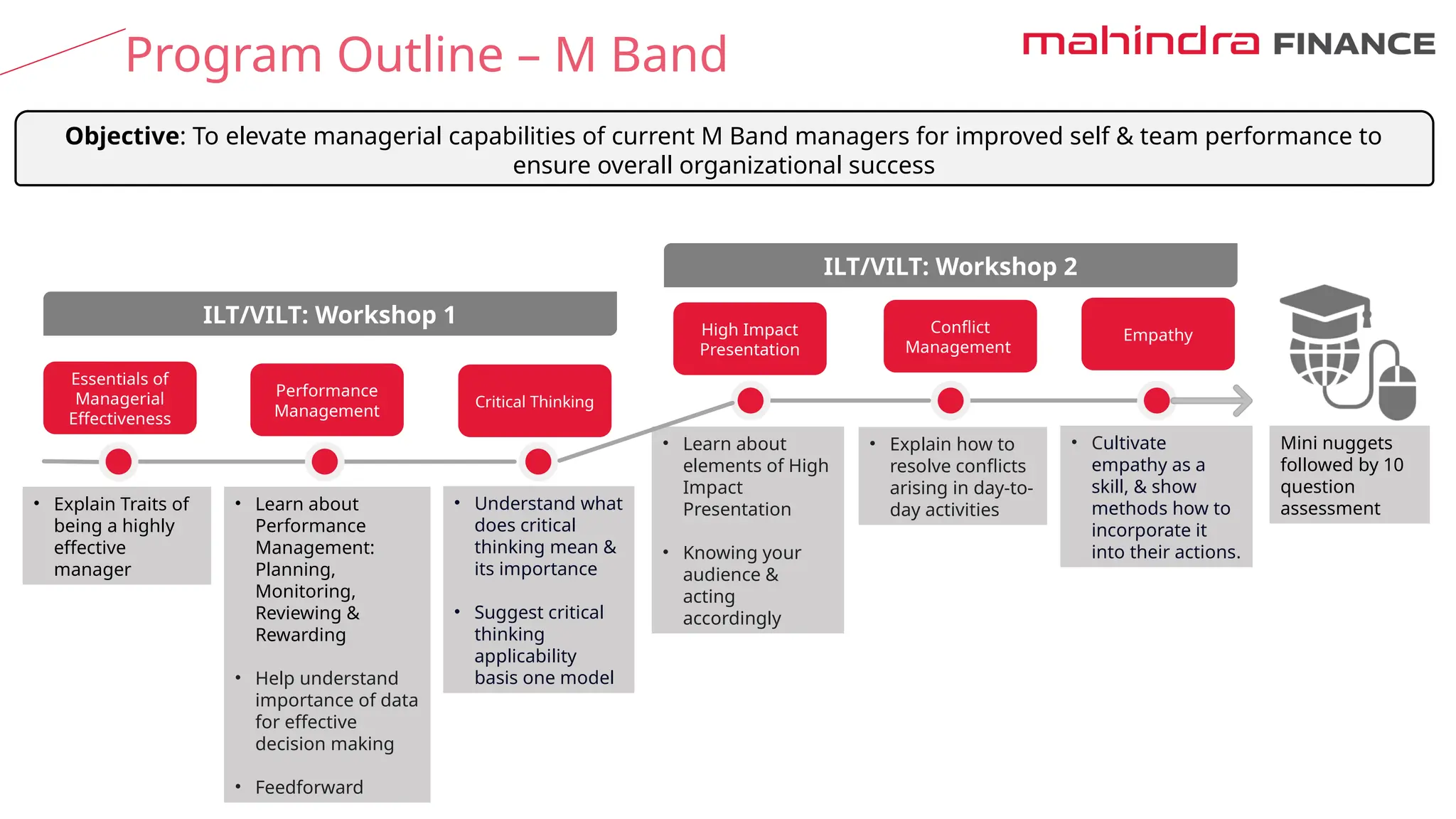 Program Outline – M Band

mahindra FINANCE

**Objective**: To elevate managerial capabilities of current M Band managers for improved self & team performance to ensure overall organizational success

ILT/VILT: Workshop 1

Essentials of Managerial Effectiveness

• Explain Traits of being a highly effective manager

Performance Management

• Learn about Performance Management: Planning, Monitoring, Reviewing & Rewarding

• Help understand importance of data for effective decision making

• Feedforward

Critical Thinking

• Understand what does critical thinking mean & its importance

• Suggest critical thinking applicability basis one model

ILT/VILT: Workshop 2

High Impact Presentation

• Learn about elements of High Impact Presentation

• Knowing your audience & acting accordingly

Conflict Management

• Explain how to resolve conflicts arising in day-to-day activities

Empathy

• Cultivate empathy as a skill, & show methods how to incorporate it into their actions.

Mini nuggets followed by 10 question assessment